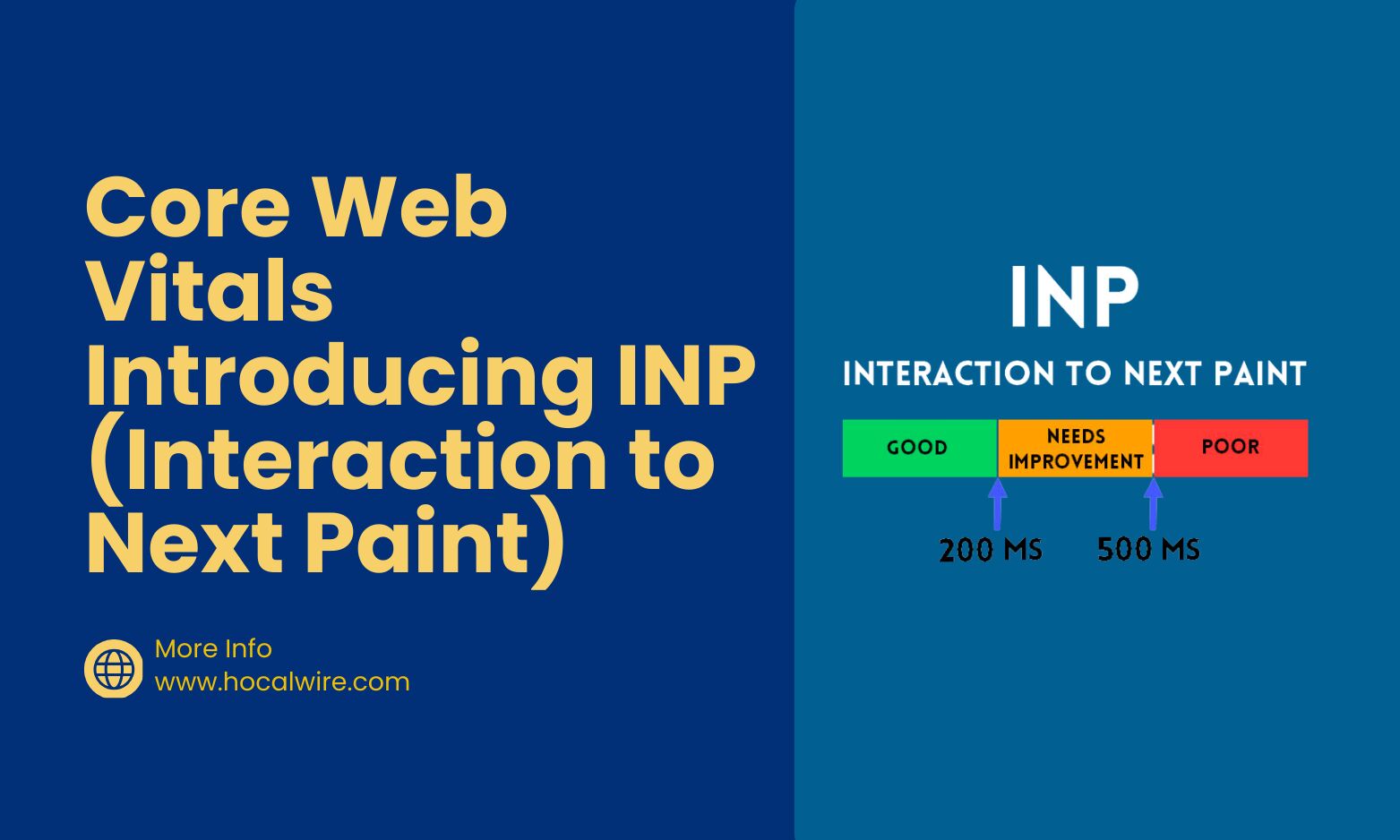 Core Web Vitals Introducing INP (Interaction to Next Paint)

More Info
www.hocalwire.com

INP

INTERACTION TO NEXT PAINT

GOOD

NEEDS IMPROVEMENT

POOR

200 MS

500 MS